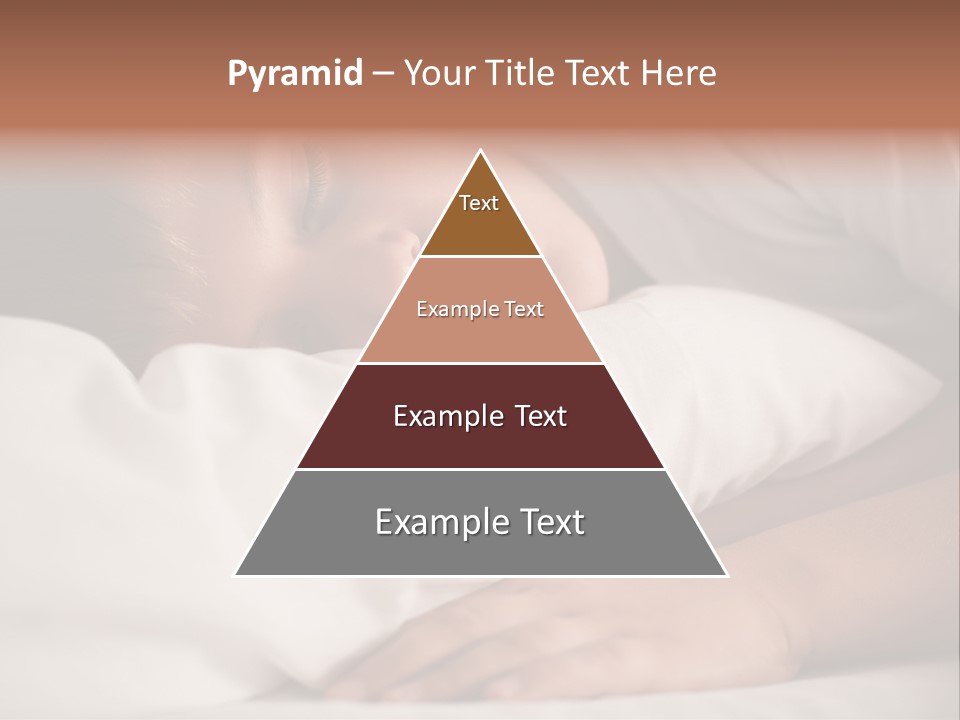 Pyramid – Your Title Text Here

Text

Example Text

Example Text

Example Text